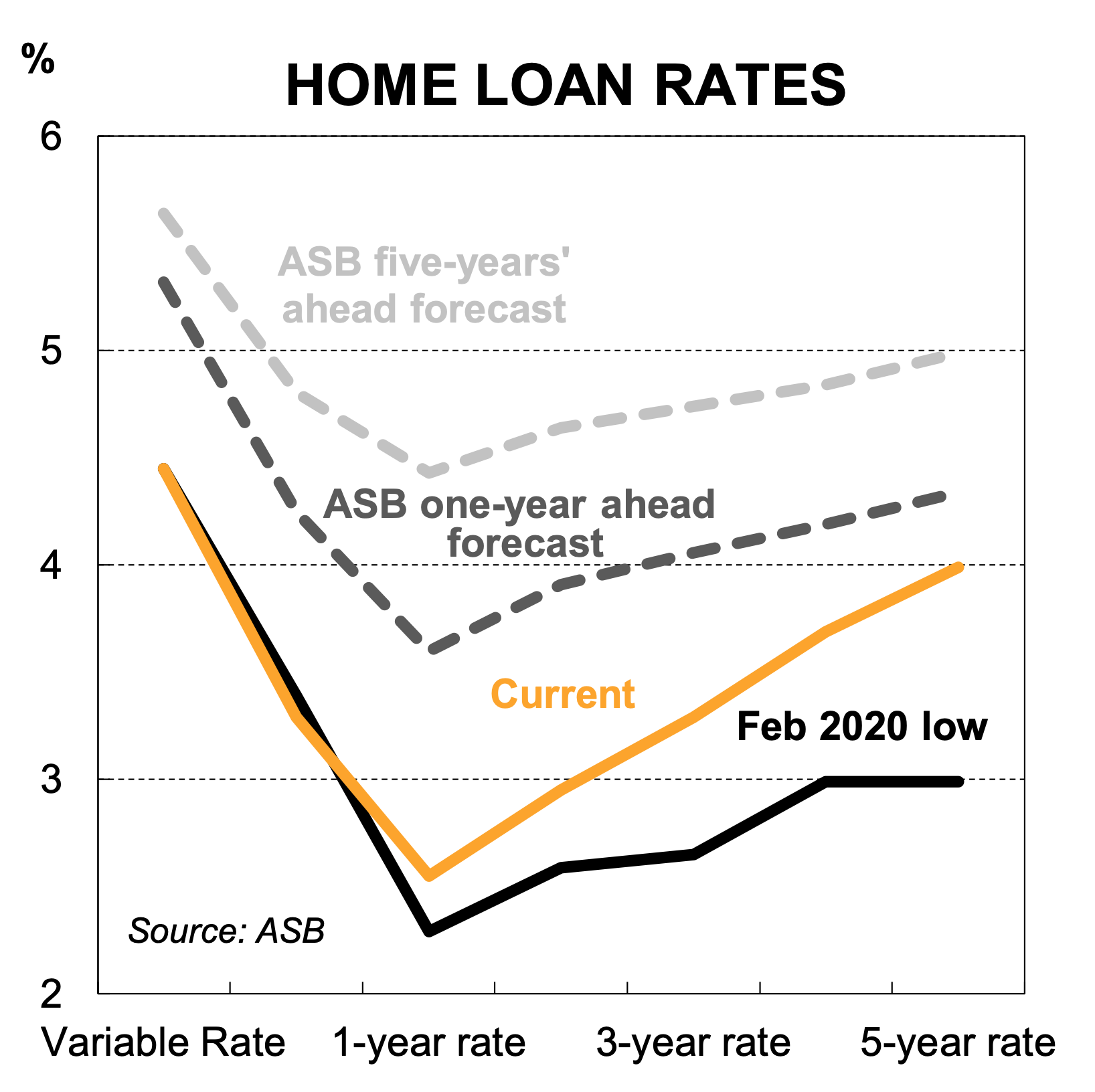 %

HOME LOAN RATES

6
5
4
3
2

ASB five-years' ahead forecast

ASB one-year ahead forecast

Current

Feb 2020 low

Source: ASB

Variable Rate
1-year rate
3-year rate
5-year rate